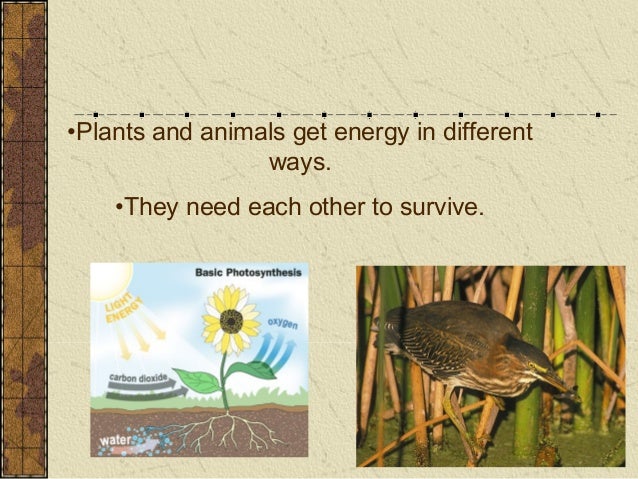 •Plants and animals get energy in different ways.

•They need each other to survive.

Basic Photosynthesis

LIGHT ENERGY

oxygen

carbon dioxide

water